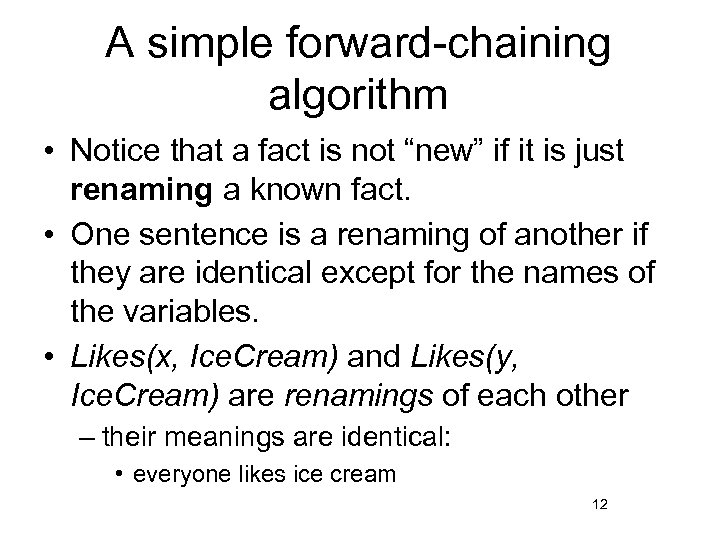 A simple forward-chaining algorithm

• Notice that a fact is not “new” if it is just renaming a known fact.

• One sentence is a renaming of another if they are identical except for the names of the variables.

• Likes(x, IceCream) and Likes(y, IceCream) are renamings of each other

– their meanings are identical:

• everyone likes ice cream

12